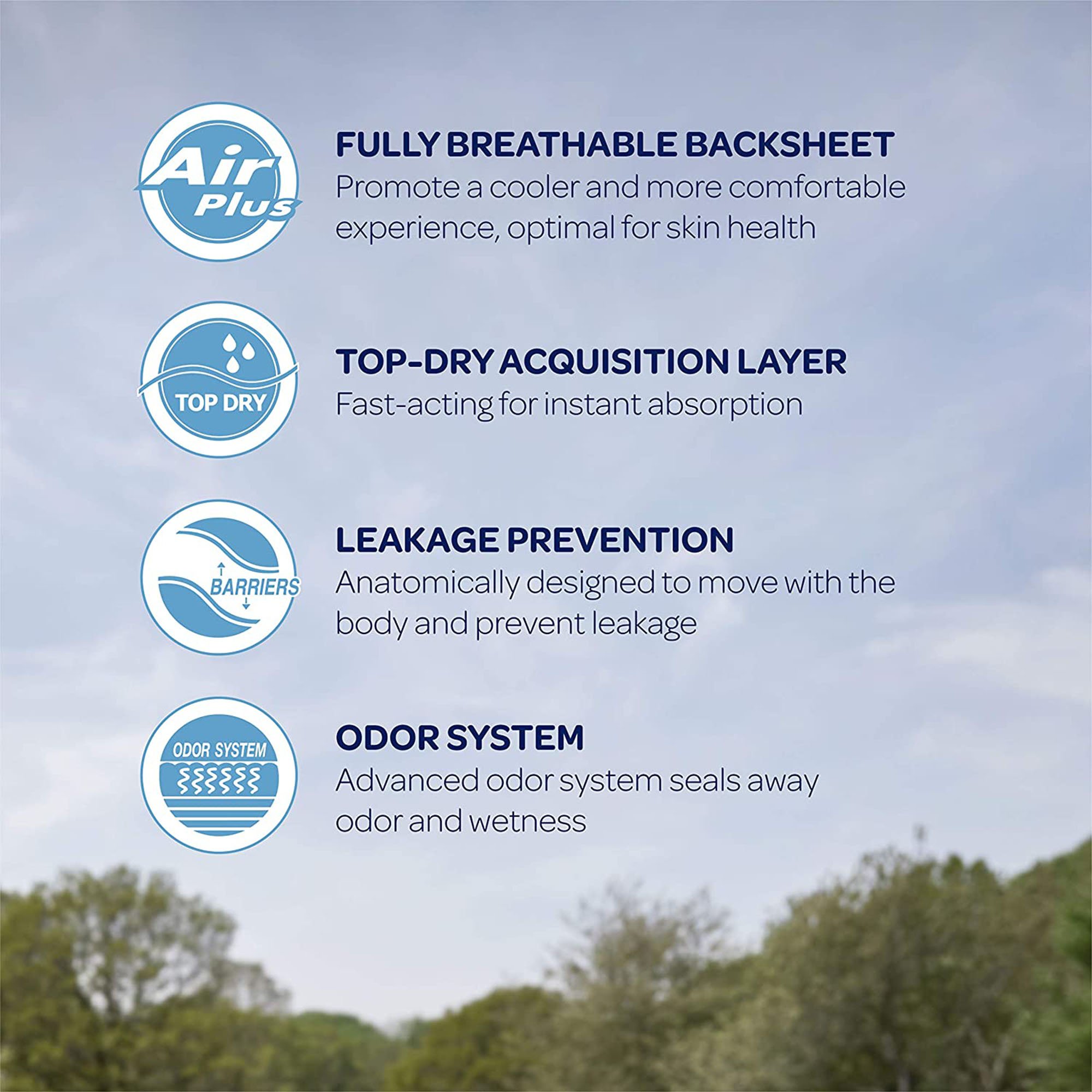 Air Plus

FULLY BREATHABLE BACKSHEET
Promote a cooler and more comfortable experience, optimal for skin health

TOP DRY

TOP-DRY ACQUISITION LAYER
Fast-acting for instant absorption

BARRIERS

LEAKAGE PREVENTION
Anatomically designed to move with the body and prevent leakage

ODOR SYSTEM

ODOR SYSTEM
Advanced odor system seals away odor and wetness